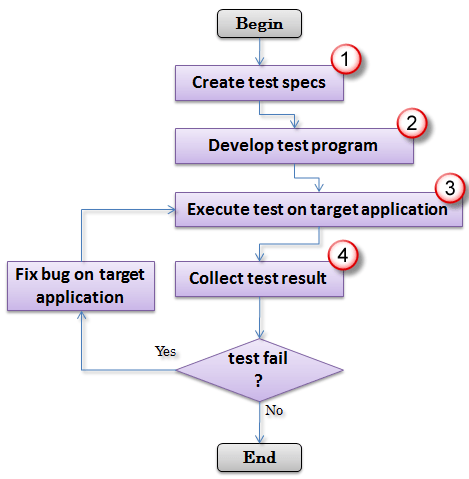 Begin

1

Create test specs

2

Develop test program

3

Execute test on target application

4

Collect test result

Fix bug on target application

Yes

test fail ?

No

End